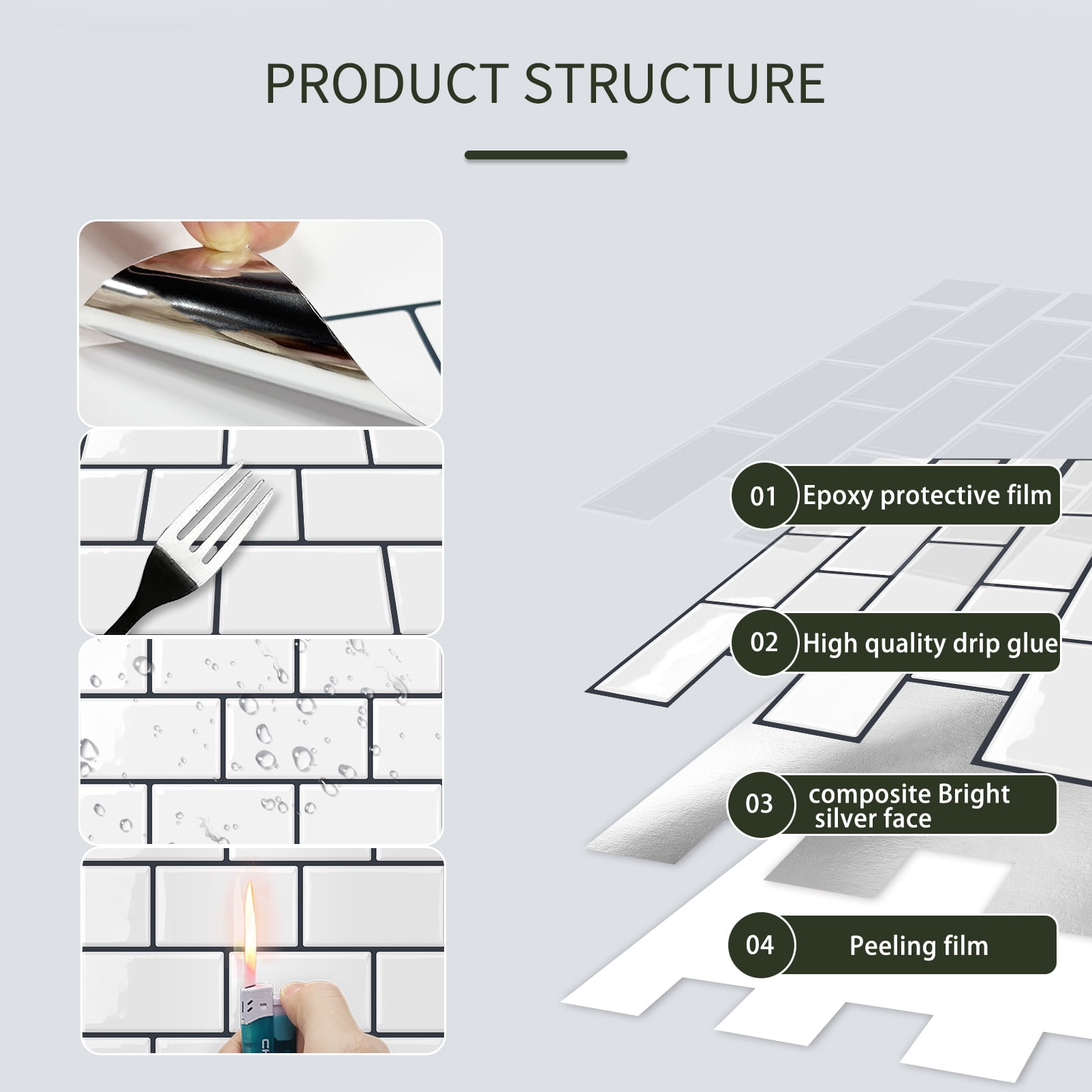 PRODUCT STRUCTURE

01 Epoxy protective film

02 High quality drip glue

03 composite Bright silver face

04 Peeling film